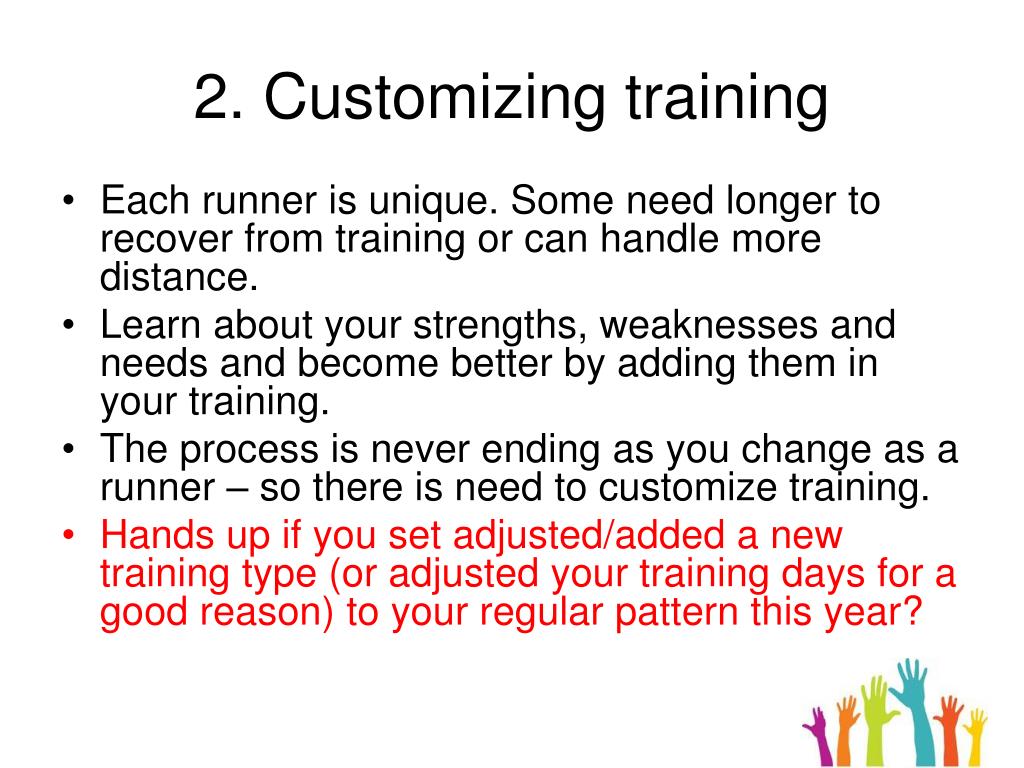 2. Customizing training

• Each runner is unique. Some need longer to recover from training or can handle more distance.
• Learn about your strengths, weaknesses and needs and become better by adding them in your training.
• The process is never ending as you change as a runner – so there is need to customize training.
• Hands up if you set adjusted/added a new training type (or adjusted your training days for a good reason) to your regular pattern this year?